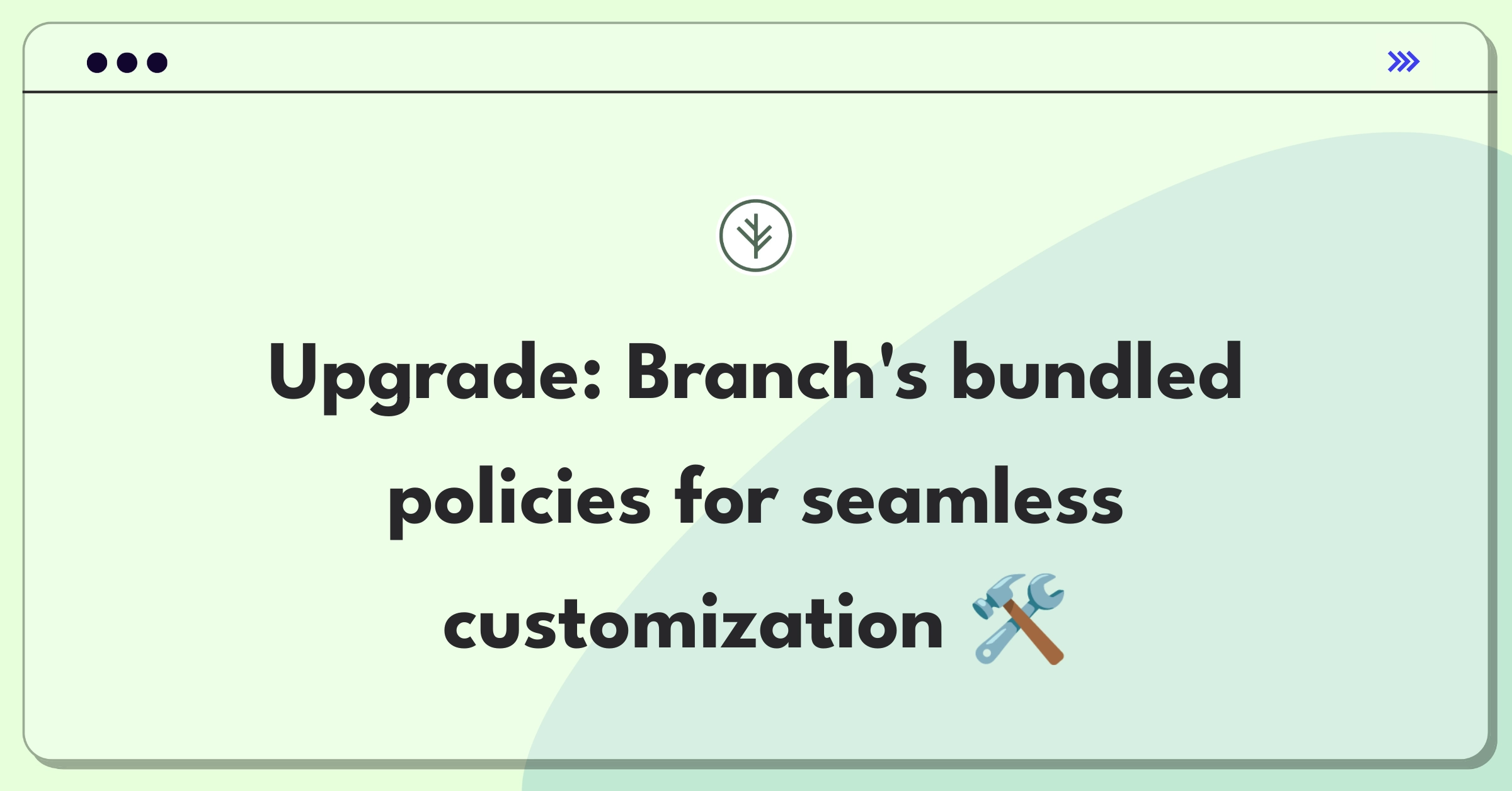 Upgrade: Branch's bundled policies for seamless customization 🛠️